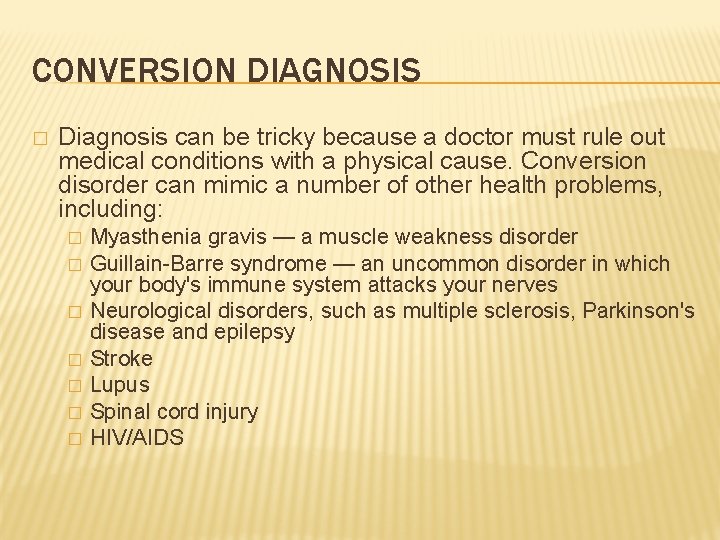 CONVERSION DIAGNOSIS

□ Diagnosis can be tricky because a doctor must rule out medical conditions with a physical cause. Conversion disorder can mimic a number of other health problems, including:

□ Myasthenia gravis — a muscle weakness disorder
□ Guillain-Barre syndrome — an uncommon disorder in which your body's immune system attacks your nerves
□ Neurological disorders, such as multiple sclerosis, Parkinson's disease and epilepsy
□ Stroke
□ Lupus
□ Spinal cord injury
□ HIV/AIDS